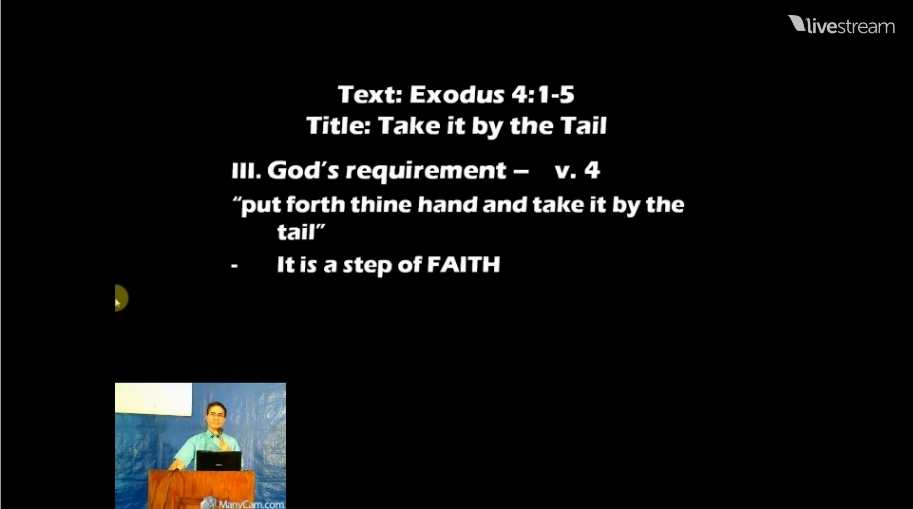 livestream

Text: Exodus 4:1-5
Title: Take it by the Tail

III. God's requirement – v. 4

"put forth thine hand and take it by the tail"

- It is a step of FAITH

ManyCam.com